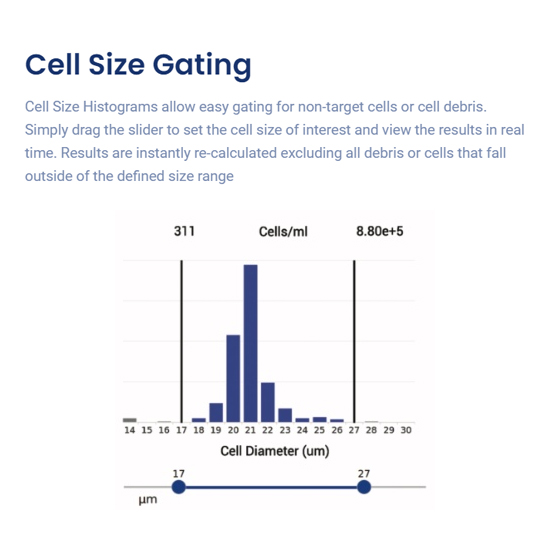 Cell Size Gating

Cell Size Histograms allow easy gating for non-target cells or cell debris. Simply drag the slider to set the cell size of interest and view the results in real time. Results are instantly re-calculated excluding all debris or cells that fall outside of the defined size range

311 Cells/ml 8.80e+5

14 15 16 17 18 19 20 21 22 23 24 25 26 27 28 29 30

Cell Diameter (um)

17 27

µm